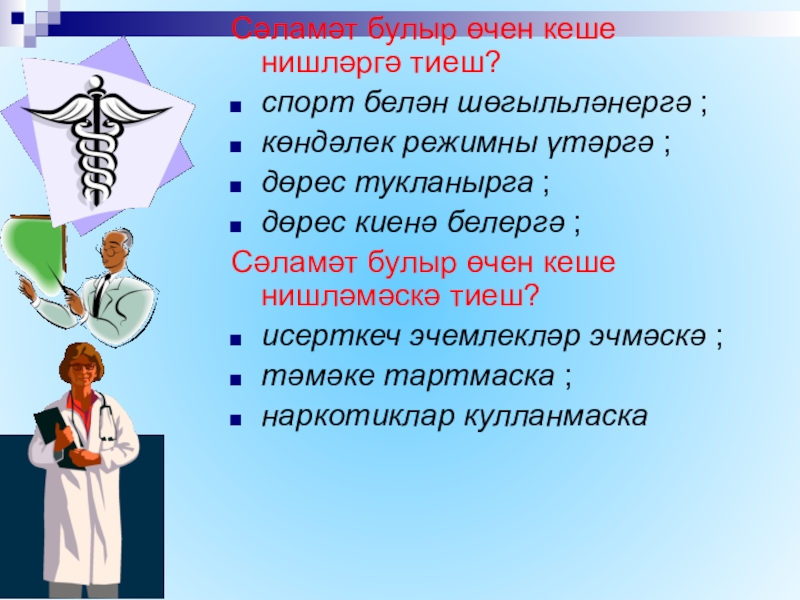 Сәламәт булыр өчен кеше нишләргә тиеш?

- спорт белән шөгыльләнергә ;
- көндәлек режимны үтәргә ;
- дөрес тукланырга ;
- дөрес киенә белергә ;

Сәламәт булыр өчен кеше нишләмәскә тиеш?

- исерткеч эчемлекләр эчмәскә ;
- тәмәке тартмаска ;
- наркотиклар кулланмаска